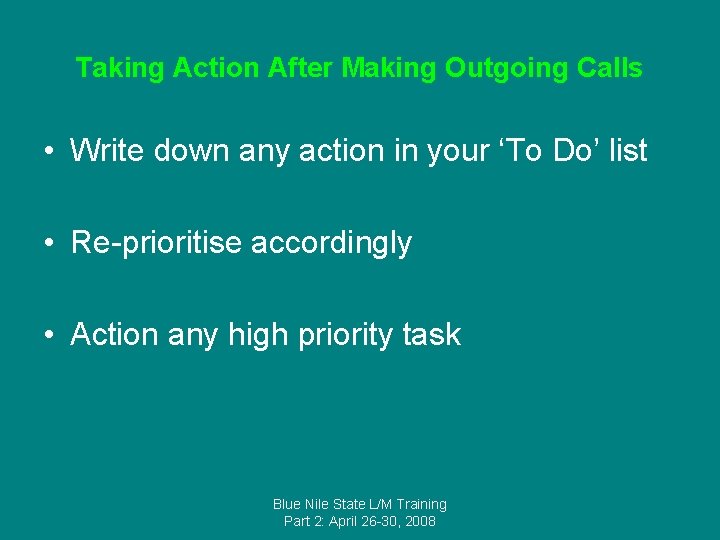 Taking Action After Making Outgoing Calls

• Write down any action in your ‘To Do’ list

• Re-prioritise accordingly

• Action any high priority task

Blue Nile State L/M Training
Part 2: April 26-30, 2008